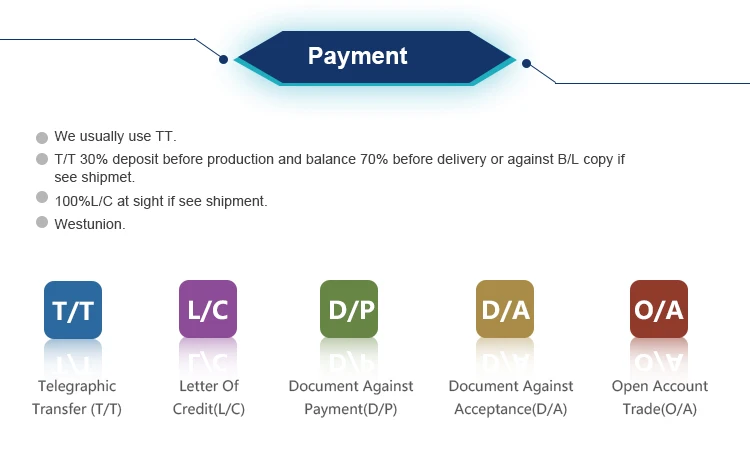 Payment

We usually use TT.

T/T 30% deposit before production and balance 70% before delivery or against B/L copy if see shipmet.

100%L/C at sight if see shipment.

Westunion.

T/T
Telegraphic Transfer (T/T)

L/C
Letter Of Credit(L/C)

D/P
Document Against Payment(D/P)

D/A
Document Against Acceptance(D/A)

O/A
Open Account Trade(O/A)